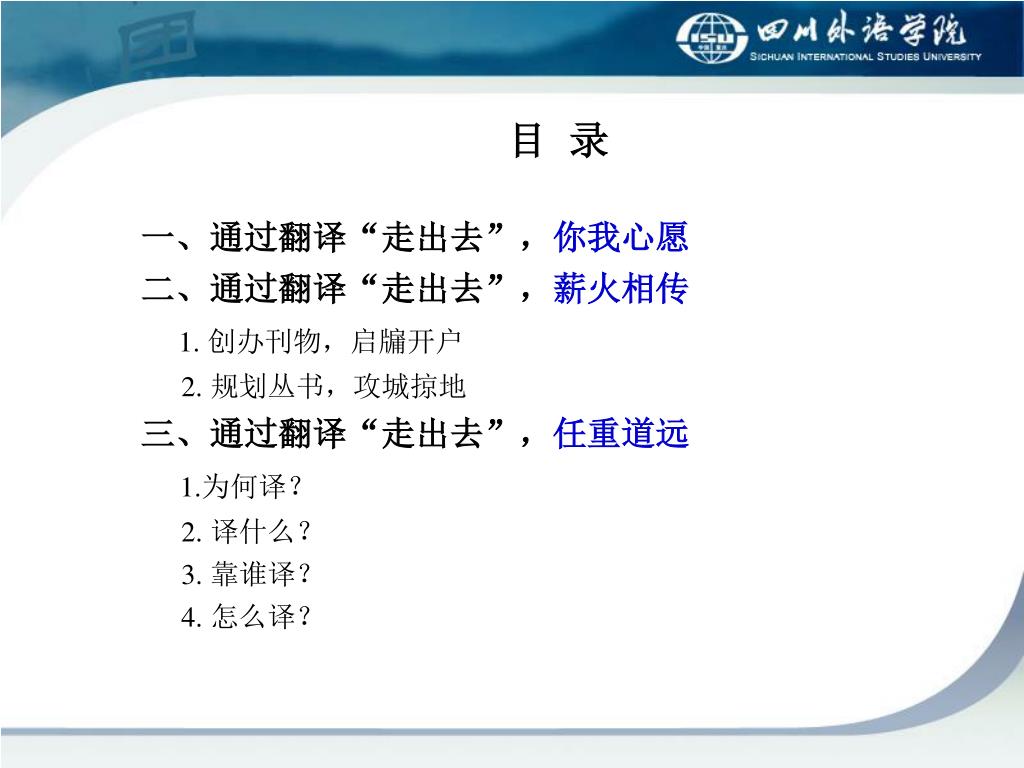 四川外语学院
SICHUAN INTERNATIONAL STUDIES UNIVERSITY

目 录

一、通过翻译“走出去”，你我心愿

二、通过翻译“走出去”，薪火相传

1. 创办刊物，启牖开户

2. 规划丛书，攻城掠地

三、通过翻译“走出去”，任重道远

1.为何译？

2. 译什么？

3. 靠谁译？

4. 怎么译？